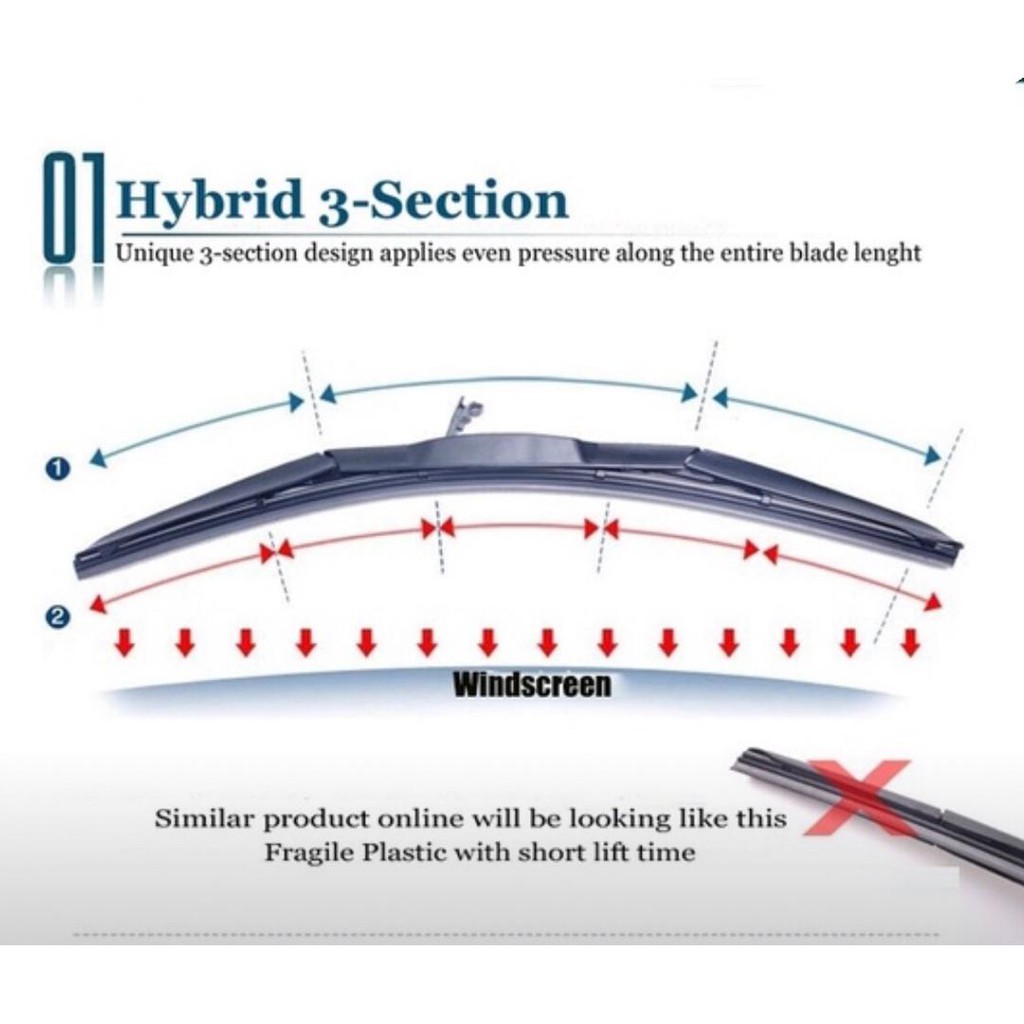 01 Hybrid 3-Section
Unique 3-section design applies even pressure along the entire blade lenght

1

2

Windscreen

Similar product online will be looking like this
Fragile Plastic with short lift time